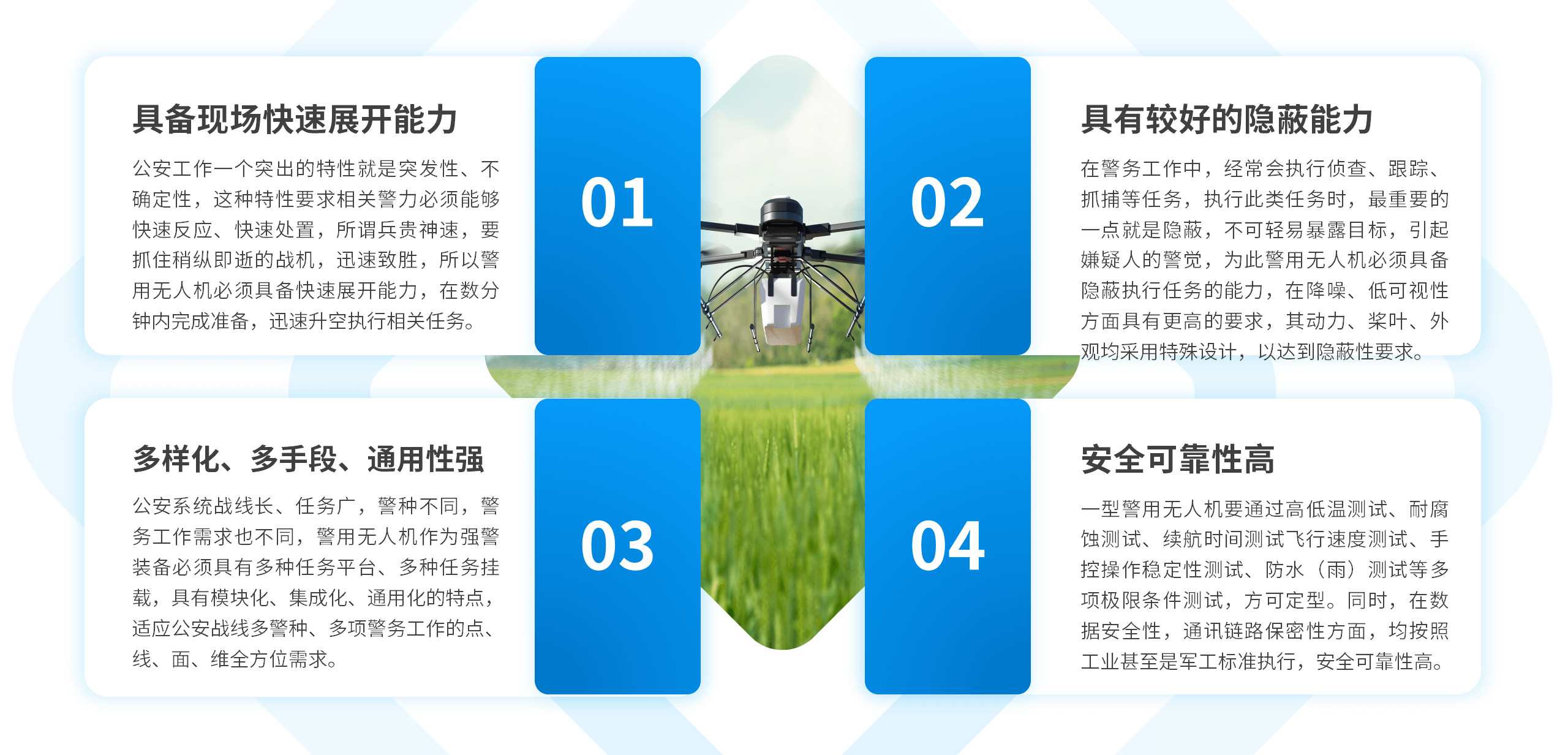 具备现场快速展开能力

公安工作一个突出的特性就是突发性、不确定性，这种特性要求相关警力必须能够快速反应、快速处置，所谓兵贵神速，要抓住稍纵即逝的战机，迅速致胜，所以警用无人机必须具备快速展开能力，在数分钟内完成准备，迅速升空执行相关任务。

01

02

具有较好的隐蔽能力

在警务工作中，经常会执行侦查、跟踪、抓捕等任务，执行此类任务时，最重要的一点就是隐蔽，不可轻易暴露目标，引起嫌疑人的警觉，为此警用无人机必须具备隐蔽执行任务的能力，在降噪、低可视性方面具有更高的要求，其动力、桨叶、外观均采用特殊设计，以达到隐蔽性要求。

多样化、多手段、通用性强

公安系统战线长、任务广，警种不同，警务工作需求也不同，警用无人机作为强警装备必须具有多种任务平台、多种任务挂载，具有模块化、集成化、通用化的特点，适应公安战线多警种、多项警务工作的点、线、面、维全方位需求。

03

04

安全可靠性高

一型警用无人机要通过高低温测试、耐腐蚀测试、续航时间测试飞行速度测试、手控操作稳定性测试、防水（雨）测试等多项极限条件测试，方可定型。同时，在数据安全性，通讯链路保密性方面，均按照工业甚至是军工标准执行，安全可靠性高。